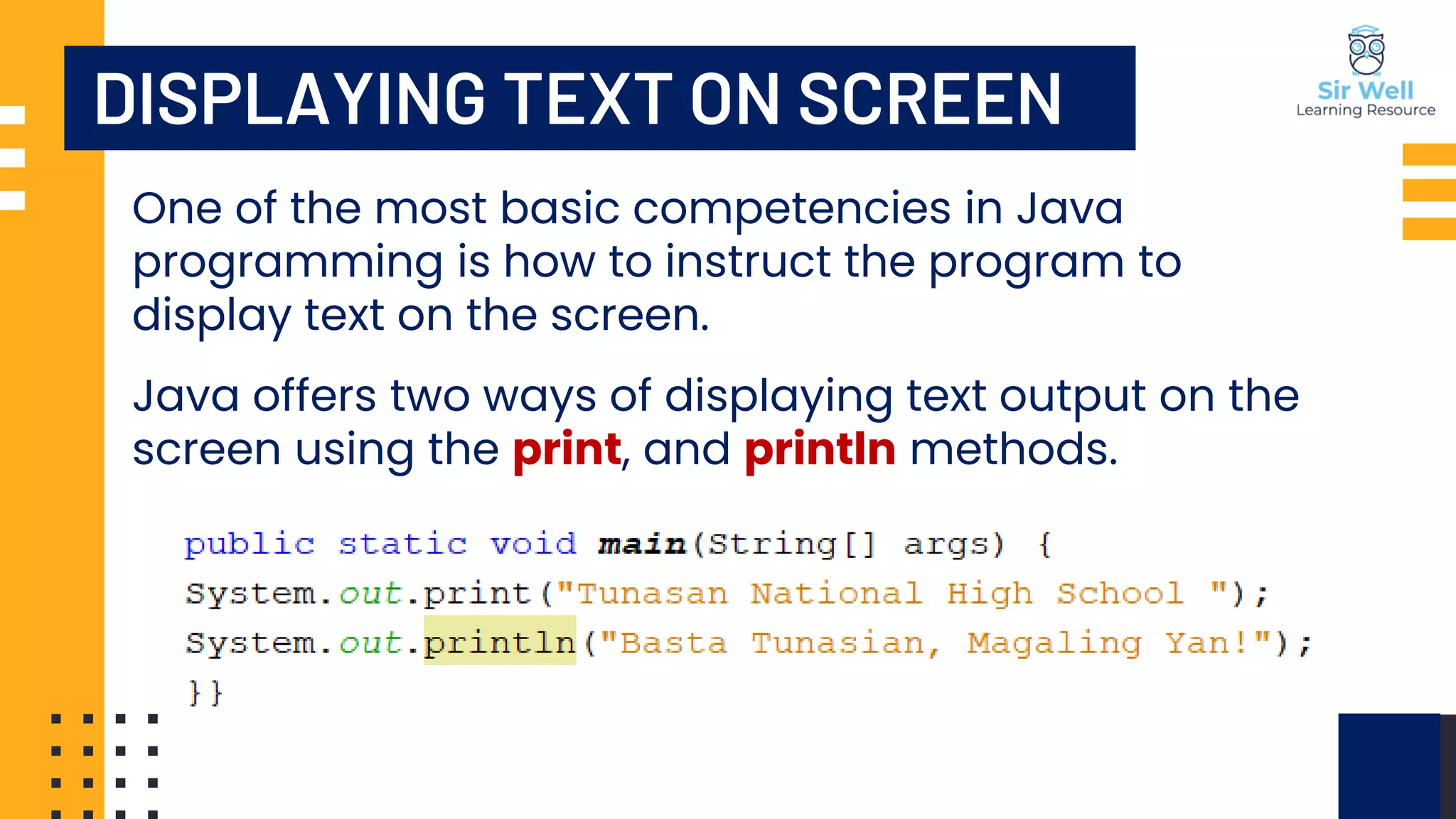 DISPLAYING TEXT ON SCREEN

Sir Well
Learning Resource

One of the most basic competencies in Java programming is how to instruct the program to display text on the screen.

Java offers two ways of displaying text output on the screen using the print, and println methods.

public static void main(String[] args) {
System.out.print("Tunasan National High School ");
System.out.println("Basta Tunasian, Magaling Yan!");
}}